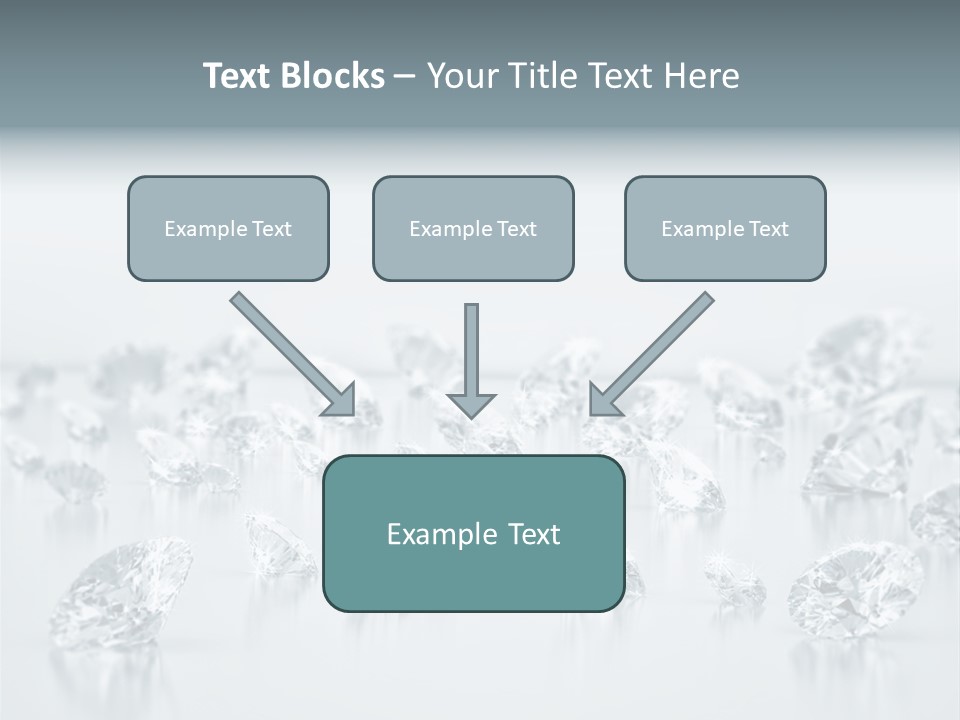 Text Blocks – Your Title Text Here

Example Text

Example Text

Example Text

Example Text